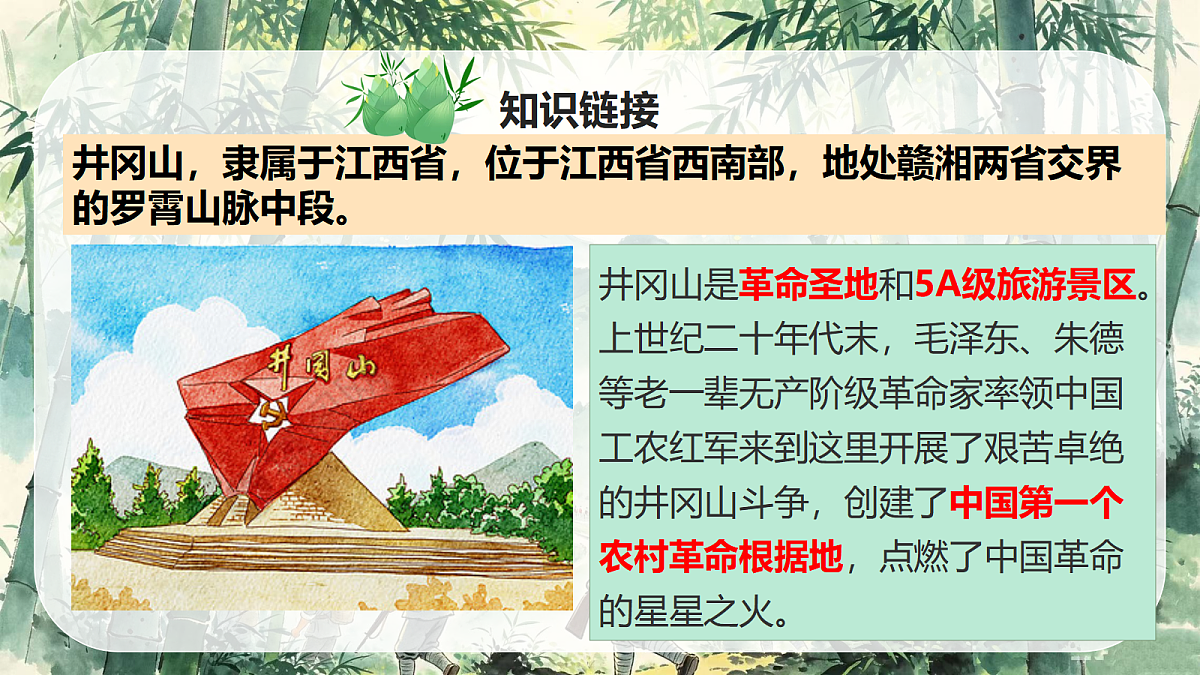 知识链接

井冈山，隶属于江西省，位于江西省西南部，地处赣湘两省交界的罗霄山脉中段。

井冈山

井冈山是革命圣地和5A级旅游景区。上世纪二十年代末，毛泽东、朱德等老一辈无产阶级革命家率领中国工农红军来到这里开展了艰苦卓绝的井冈山斗争，创建了中国第一个农村革命根据地，点燃了中国革命的星星之火。